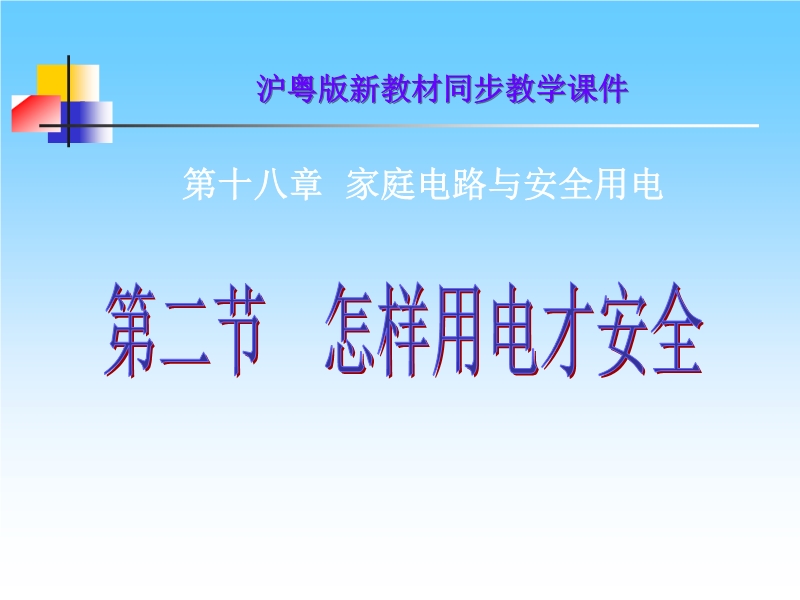 沪粤版新教材同步教学课件

第十八章 家庭电路与安全用电

第二节 怎样用电才安全